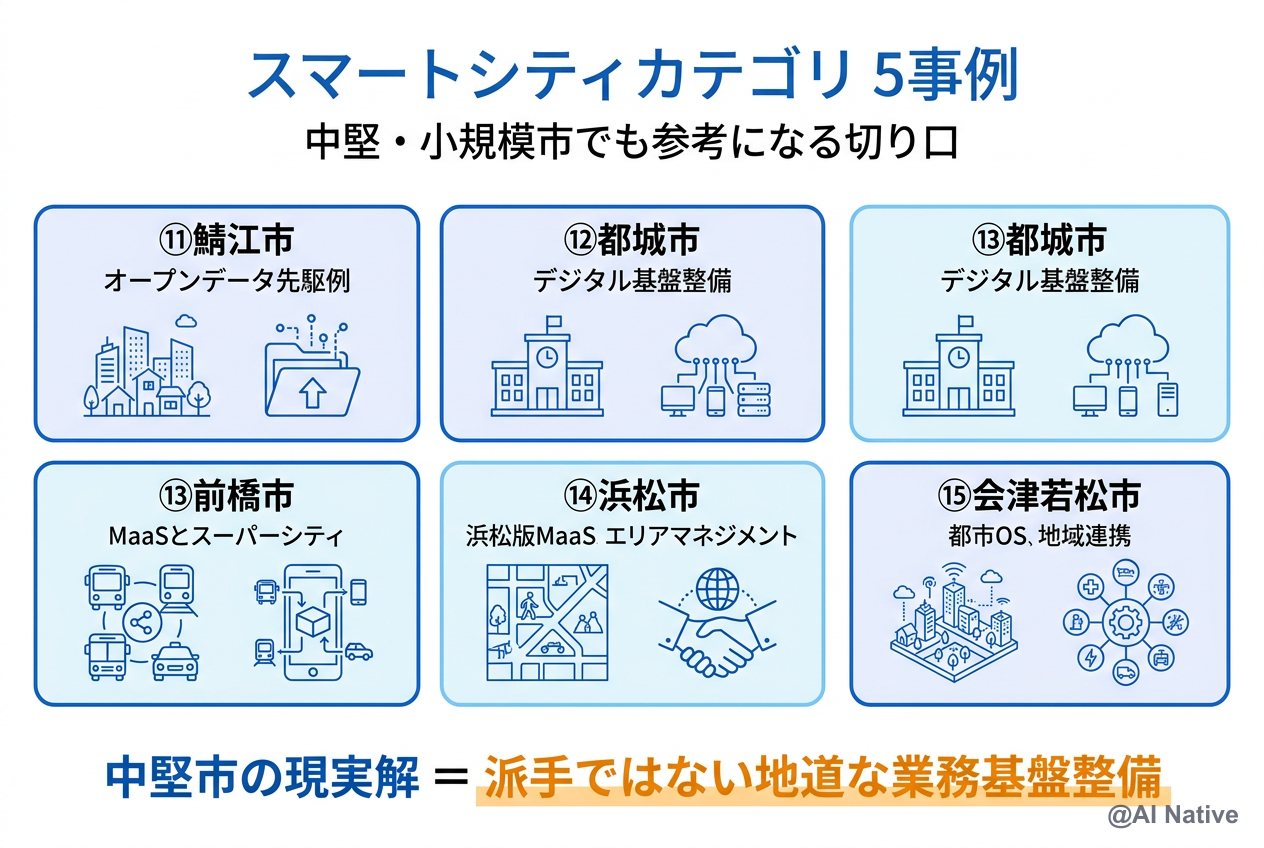 スマートシティカテゴリ 5事例

中堅・小規模市でも参考になる切り口

⑪鯖江市
オープンデータ先駆例

⑫都城市
デジタル基盤整備

⑬都城市
デジタル基盤整備

⑬前橋市
MaaSとスーパーシティ

⑭浜松市
浜松版MaaS エリアマネジメント

⑮会津若松市
都市OS、地域連携

中堅市の現実解 ＝ 派手ではない地道な業務基盤整備

@AI Native